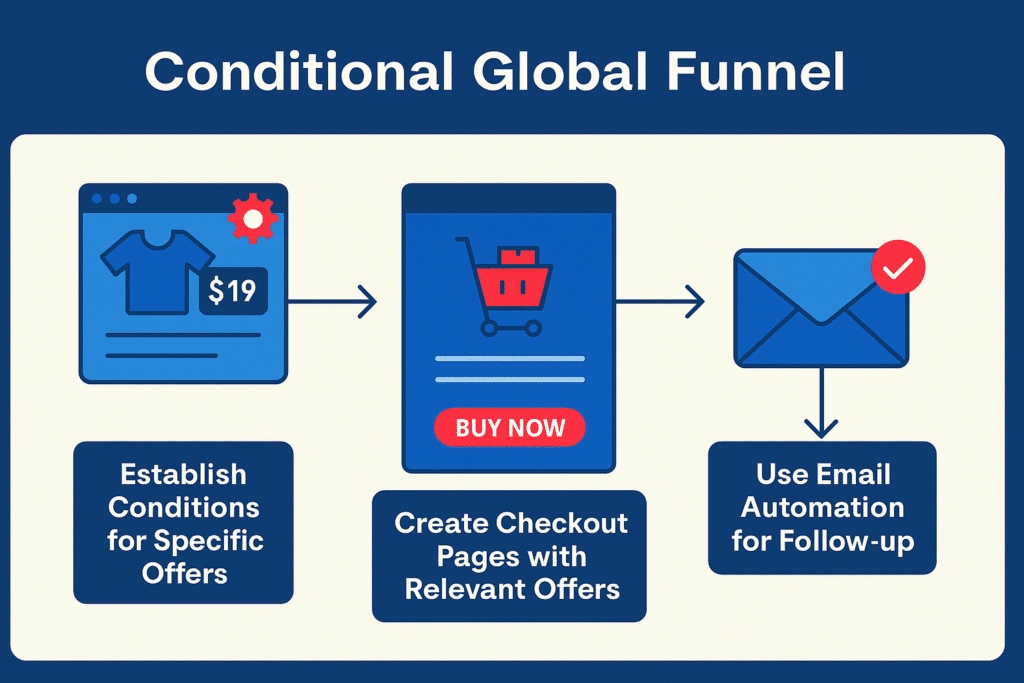 Conditional Global Funnel

$19

Establish Conditions for Specific Offers

BUY NOW

Create Checkout Pages with Relevant Offers

Use Email Automation for Follow-up